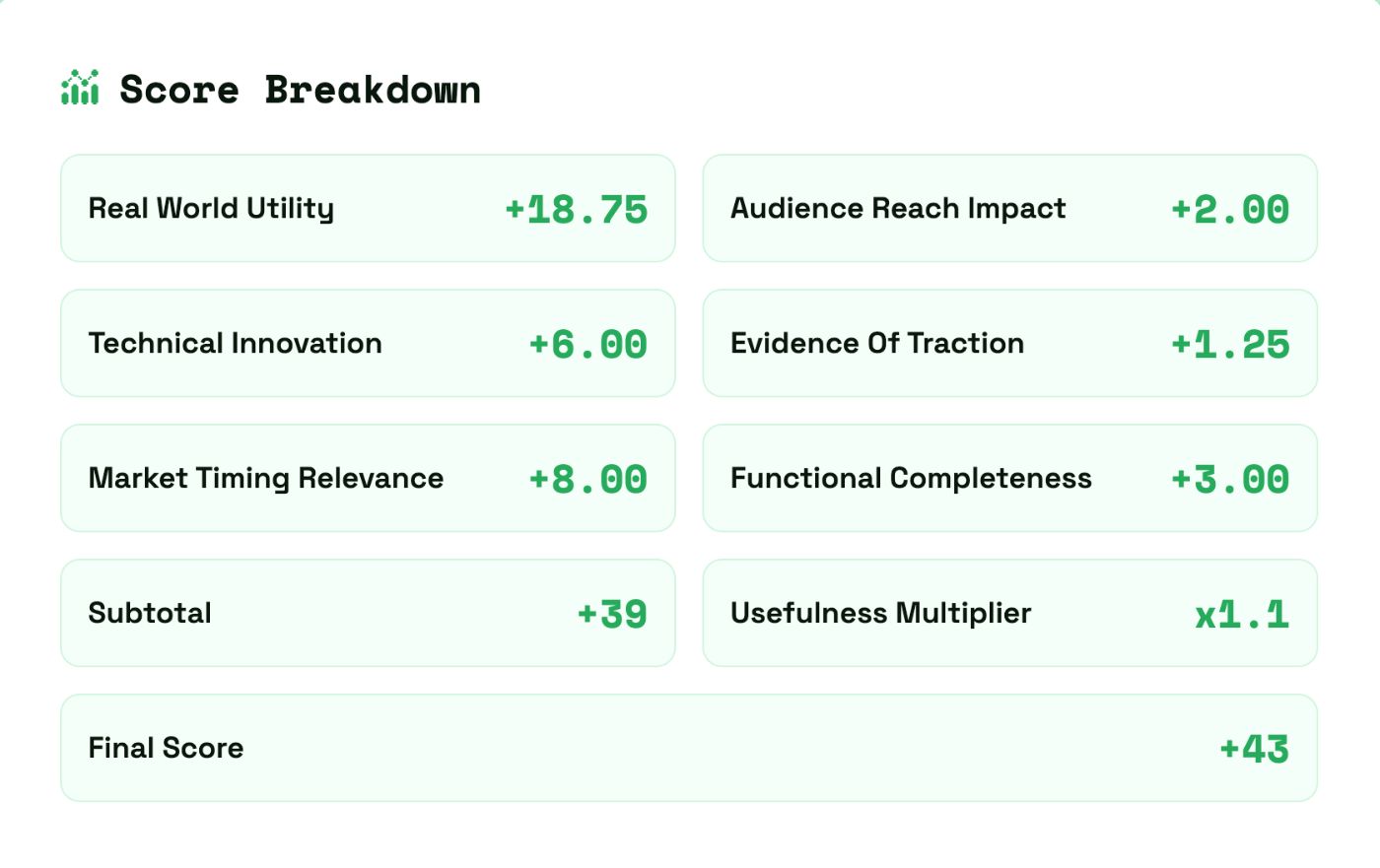 Score Breakdown

Real World Utility +18.75

Audience Reach Impact +2.00

Technical Innovation +6.00

Evidence Of Traction +1.25

Market Timing Relevance +8.00

Functional Completeness +3.00

Subtotal +39

Usefulness Multiplier x1.1

Final Score +43